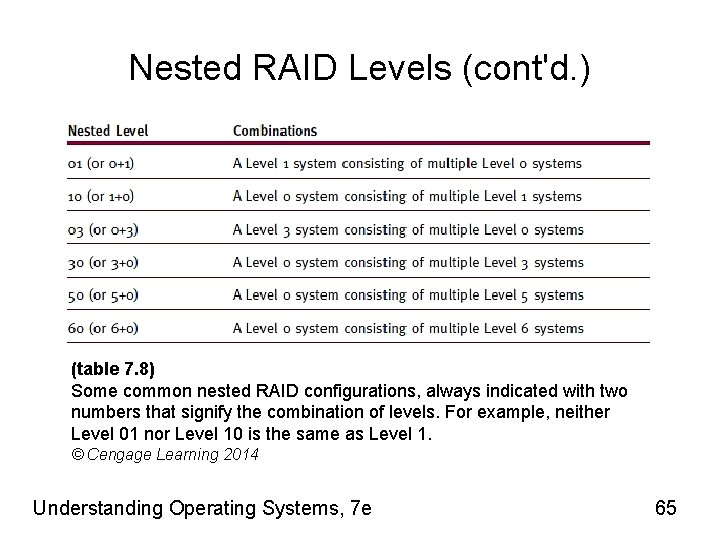 Nested RAID Levels (cont'd.)

| Nested Level | Combinations |
|---|---|
| 01 (or 0+1) | A Level 1 system consisting of multiple Level 0 systems |
| 10 (or 1+0) | A Level 0 system consisting of multiple Level 1 systems |
| 03 (or 0+3) | A Level 3 system consisting of multiple Level 0 systems |
| 30 (or 3+0) | A Level 0 system consisting of multiple Level 3 systems |
| 50 (or 5+0) | A Level 0 system consisting of multiple Level 5 systems |
| 60 (or 6+0) | A Level 0 system consisting of multiple Level 6 systems |

(table 7.8)
Some common nested RAID configurations, always indicated with two numbers that signify the combination of levels. For example, neither Level 01 nor Level 10 is the same as Level 1.
© Cengage Learning 2014

Understanding Operating Systems, 7e

65